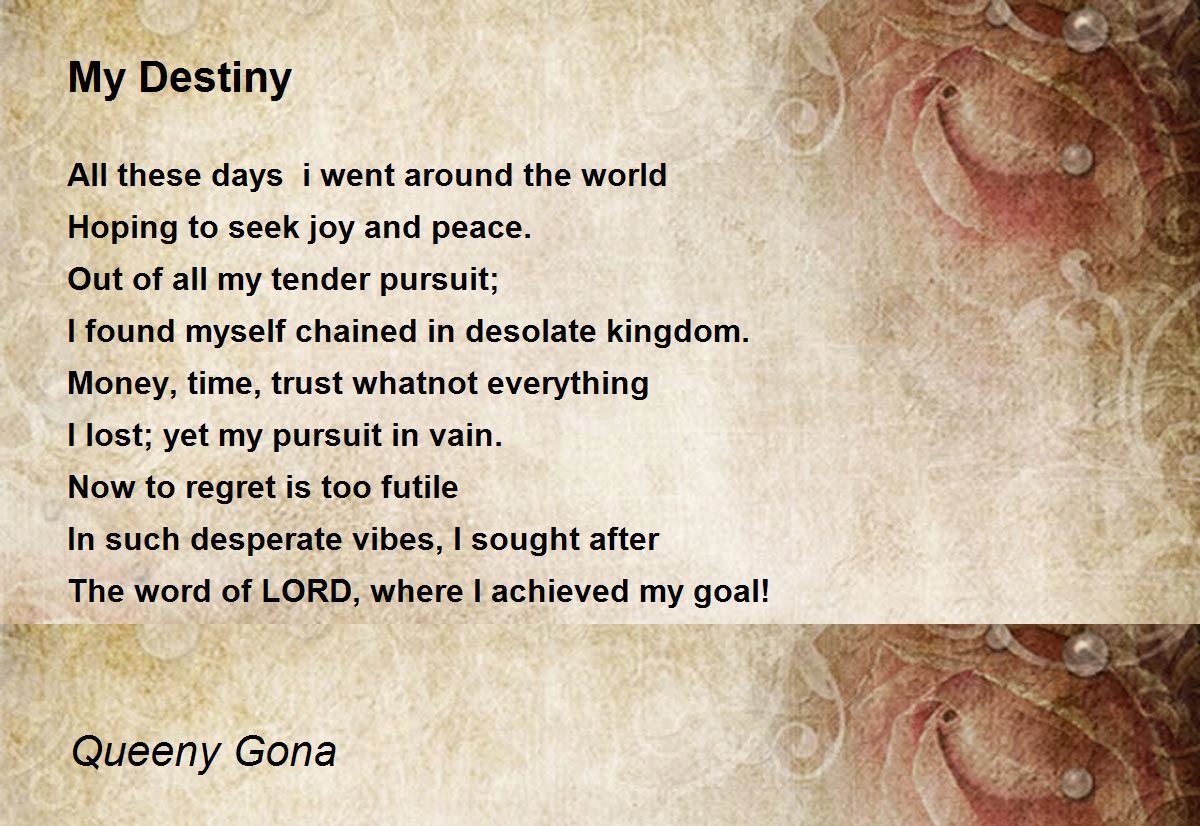 My Destiny

All these days  i went around the world
Hoping to seek joy and peace.
Out of all my tender pursuit;
I found myself chained in desolate kingdom.
Money, time, trust whatnot everything
I lost; yet my pursuit in vain.
Now to regret is too futile
In such desperate vibes, I sought after
The word of LORD, where I achieved my goal!

Queeny Gona